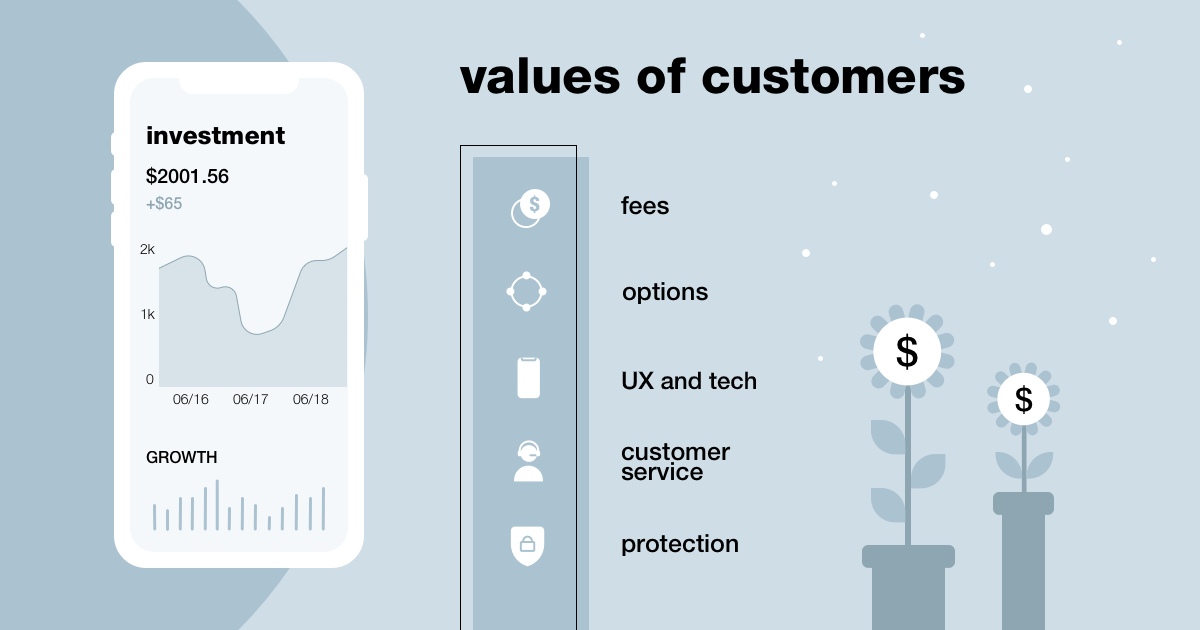 investment

$2001.56

+$65

2k

1k

0

06/16 06/17 06/18

GROWTH

values of customers

$

fees

options

UX and tech

customer service

protection

$

$